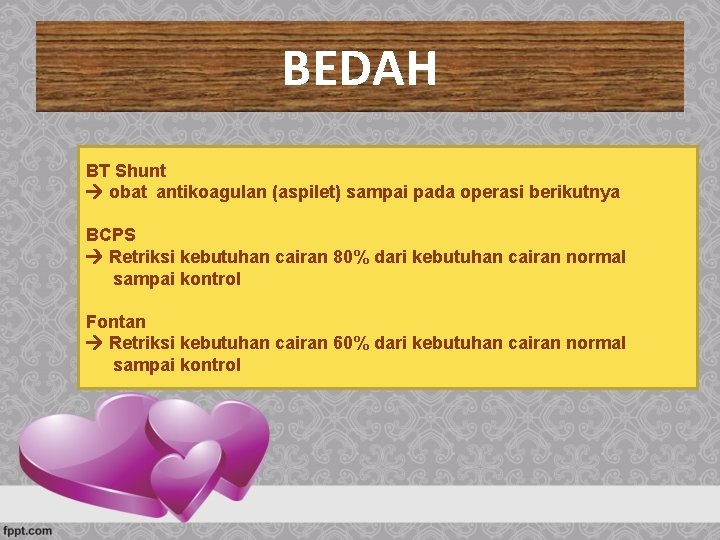 BEDAH

BT Shunt
→ obat antikoagulan (aspilet) sampai pada operasi berikutnya

BCPS
→ Retriksi kebutuhan cairan 80% dari kebutuhan cairan normal sampai kontrol

Fontan
→ Retriksi kebutuhan cairan 60% dari kebutuhan cairan normal sampai kontrol

fppt.com